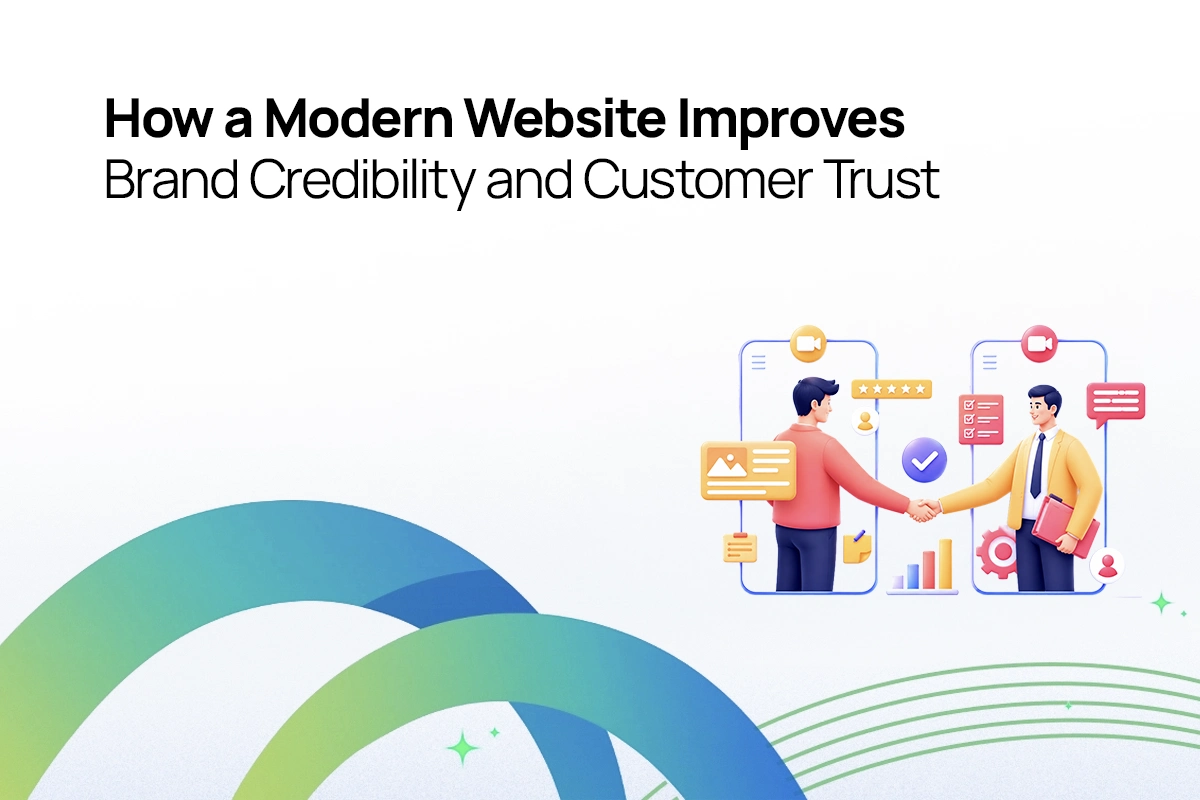 How a Modern Website Improves
Brand Credibility and Customer Trust